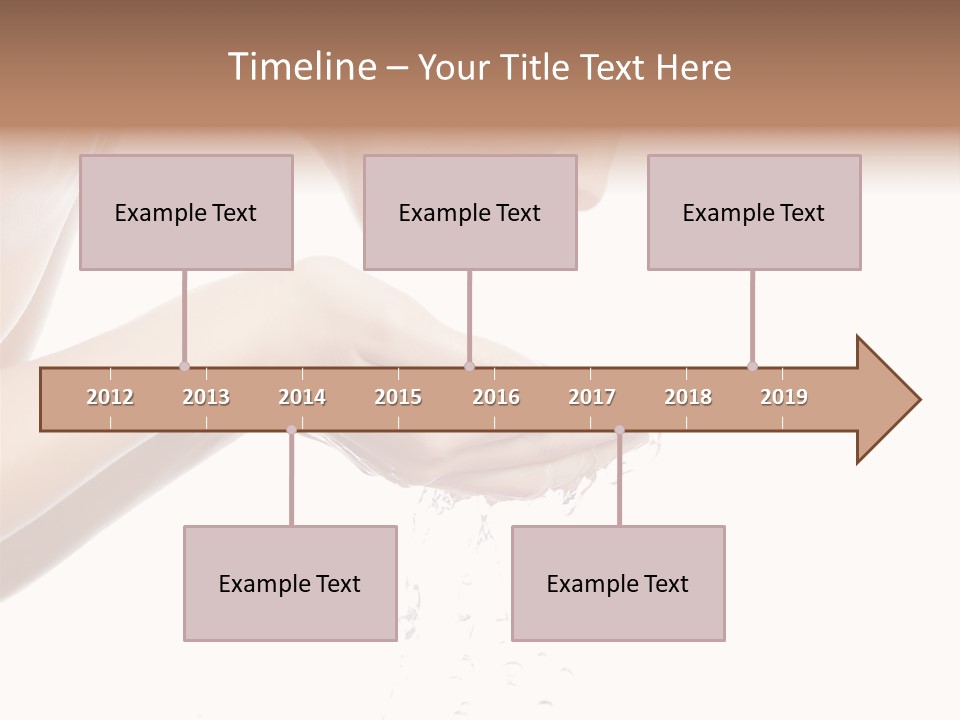 Timeline – Your Title Text Here

Example Text

Example Text

Example Text

2012 2013 2014 2015 2016 2017 2018 2019

Example Text

Example Text